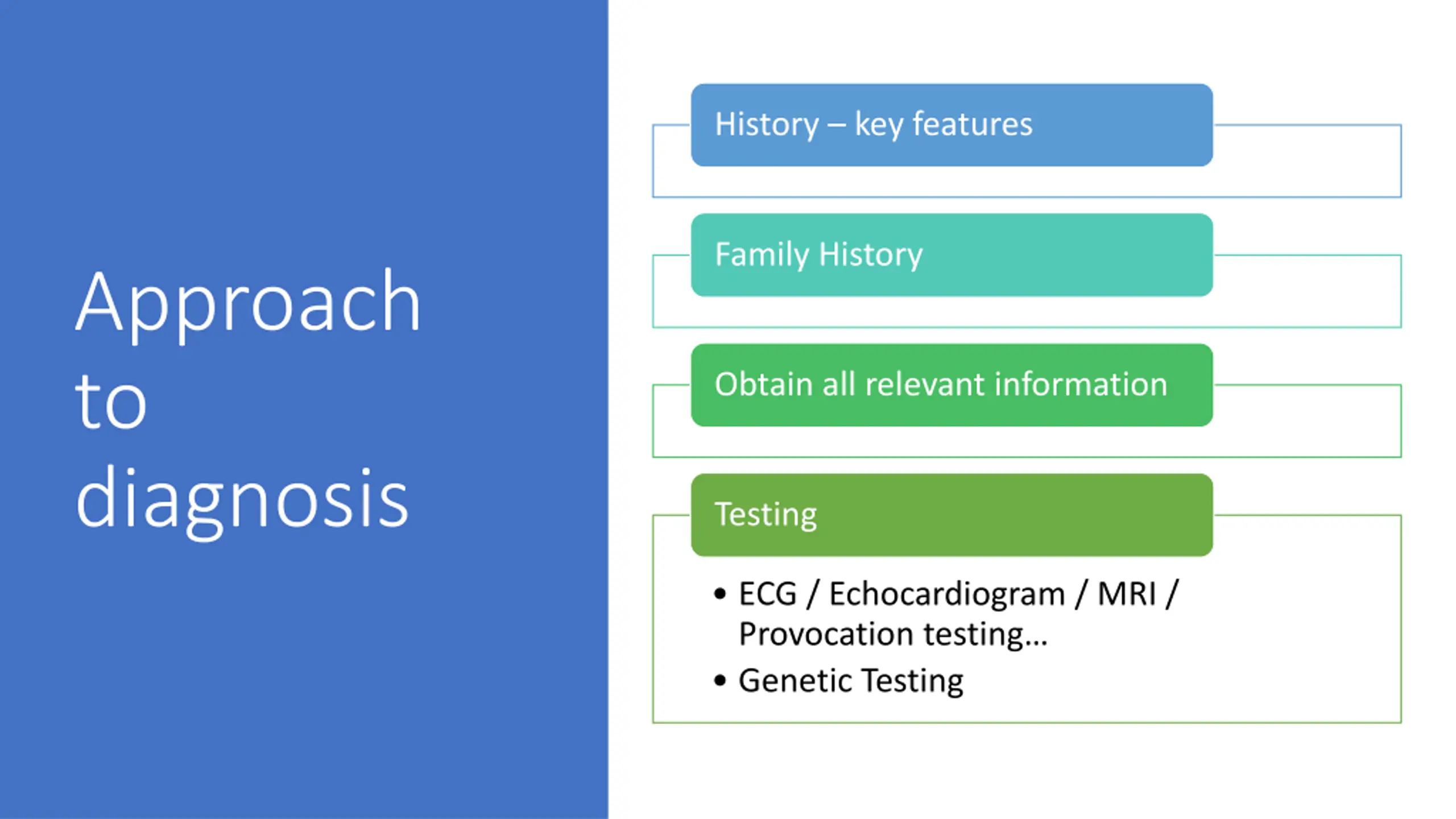 Approach to diagnosis

History – key features

Family History

Obtain all relevant information

Testing

• ECG / Echocardiogram / MRI / Provocation testing…
• Genetic Testing